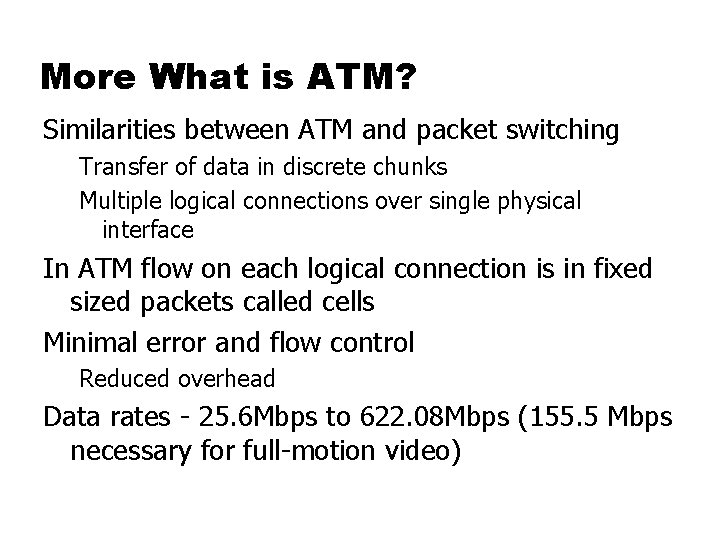 More What is ATM?

Similarities between ATM and packet switching

Transfer of data in discrete chunks

Multiple logical connections over single physical interface

In ATM flow on each logical connection is in fixed sized packets called cells

Minimal error and flow control

Reduced overhead

Data rates - 25.6Mbps to 622.08Mbps (155.5 Mbps necessary for full-motion video)